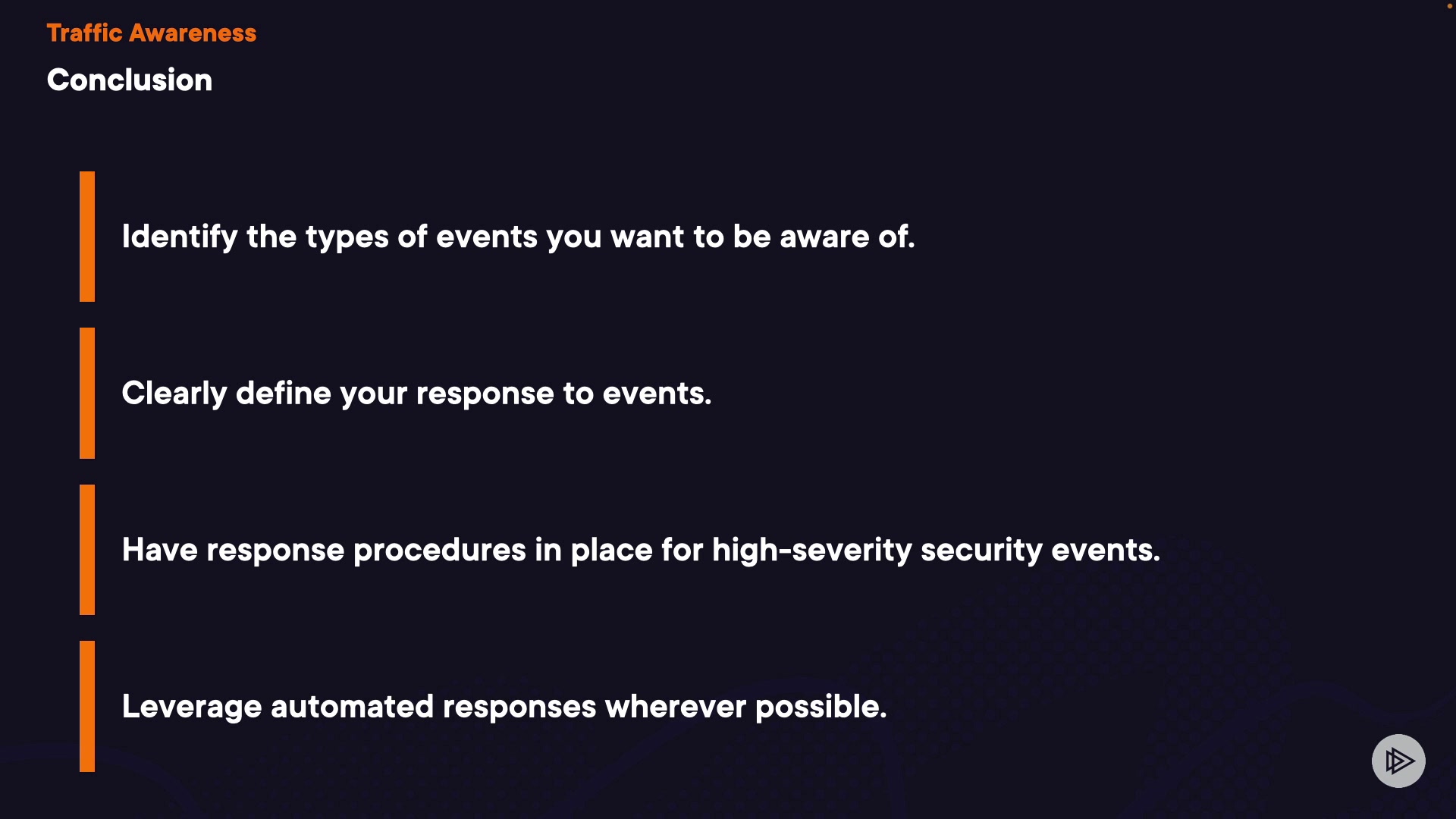 Traffic Awareness

Conclusion

Identify the types of events you want to be aware of.

Clearly define your response to events.

Have response procedures in place for high-severity security events.

Leverage automated responses wherever possible.